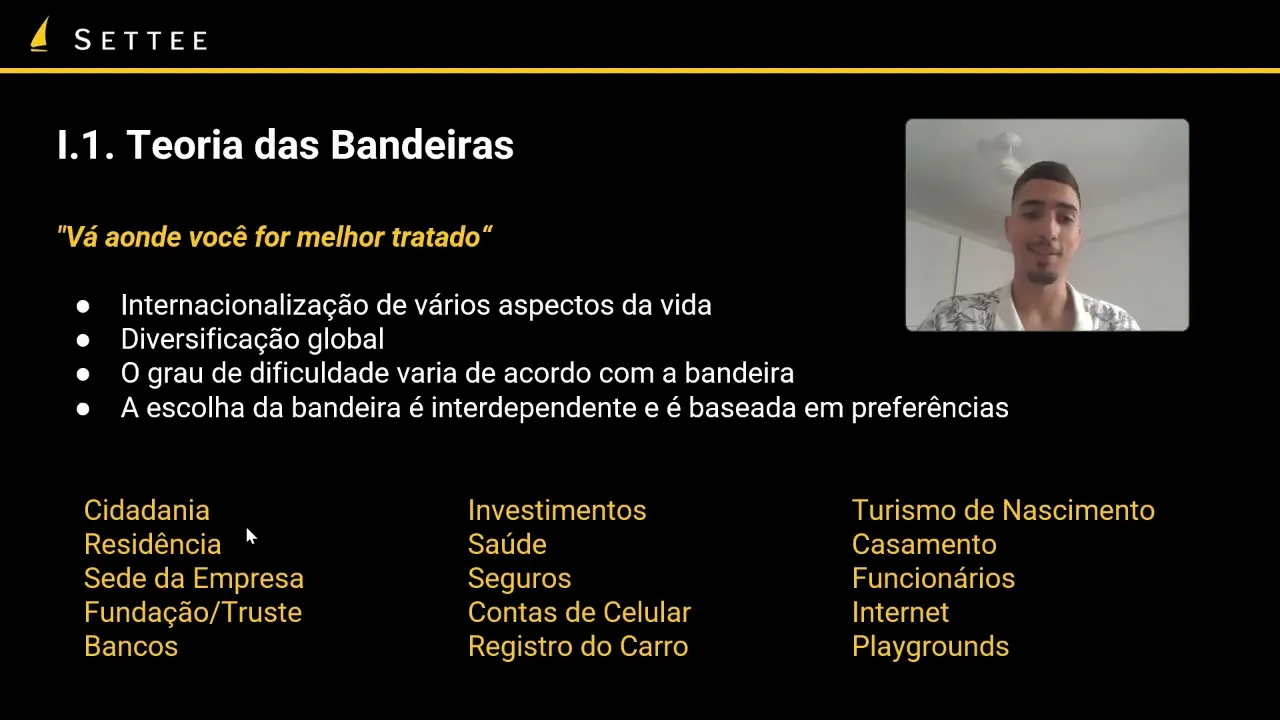 SETTEE

I.1. Teoria das Bandeiras

"Vá aonde você for melhor tratado“

● Internacionalização de vários aspectos da vida
● Diversificação global
● O grau de dificuldade varia de acordo com a bandeira
● A escolha da bandeira é interdependente e é baseada em preferências

Cidadania
Residência
Sede da Empresa
Fundação/Truste
Bancos

Investimentos
Saúde
Seguros
Contas de Celular
Registro do Carro

Turismo de Nascimento
Casamento
Funcionários
Internet
Playgrounds